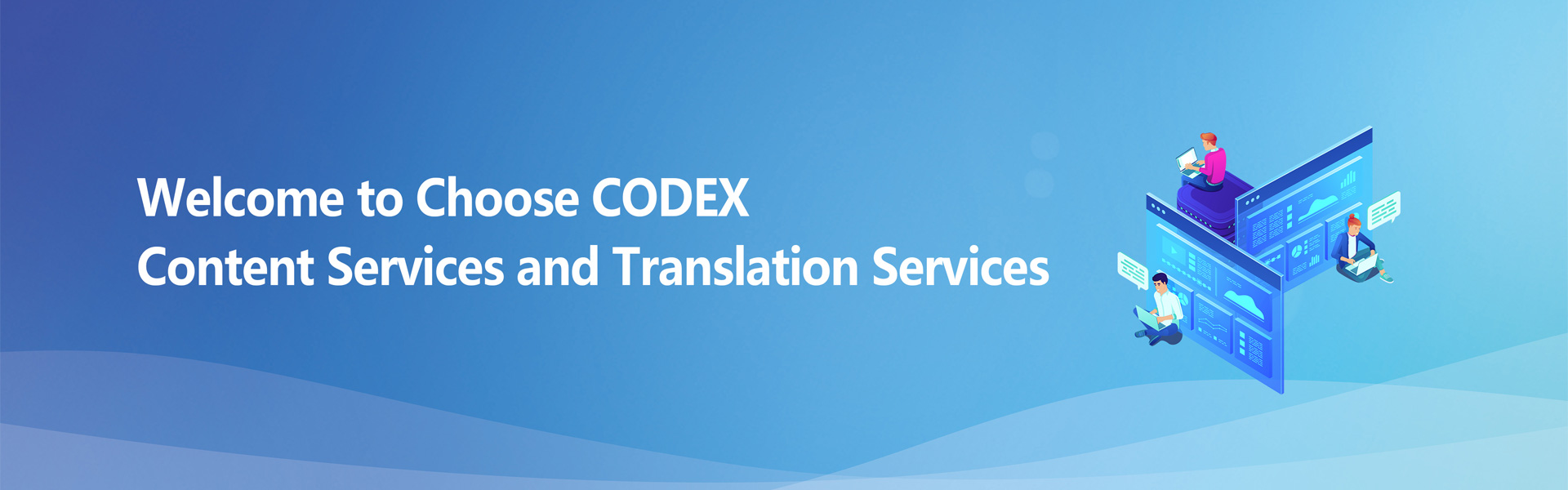 Welcome to Choose CODEX
Content Services and Translation Services